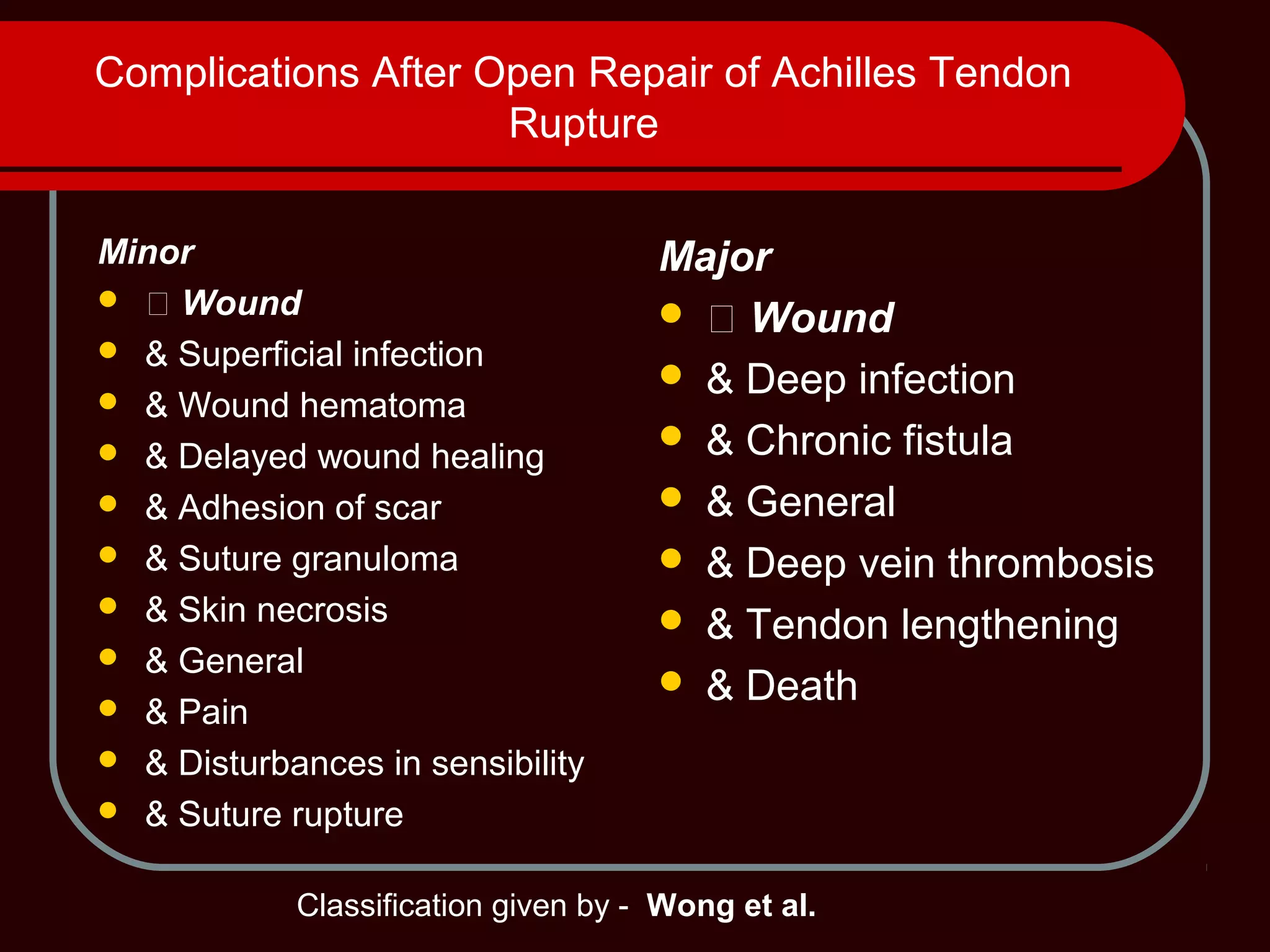 Complications After Open Repair of Achilles Tendon Rupture

Minor
- □ Wound
- & Superficial infection
- & Wound hematoma
- & Delayed wound healing
- & Adhesion of scar
- & Suture granuloma
- & Skin necrosis
- & General
- & Pain
- & Disturbances in sensibility
- & Suture rupture

Major
- □ Wound
- & Deep infection
- & Chronic fistula
- & General
- & Deep vein thrombosis
- & Tendon lengthening
- & Death

Classification given by - Wong et al.